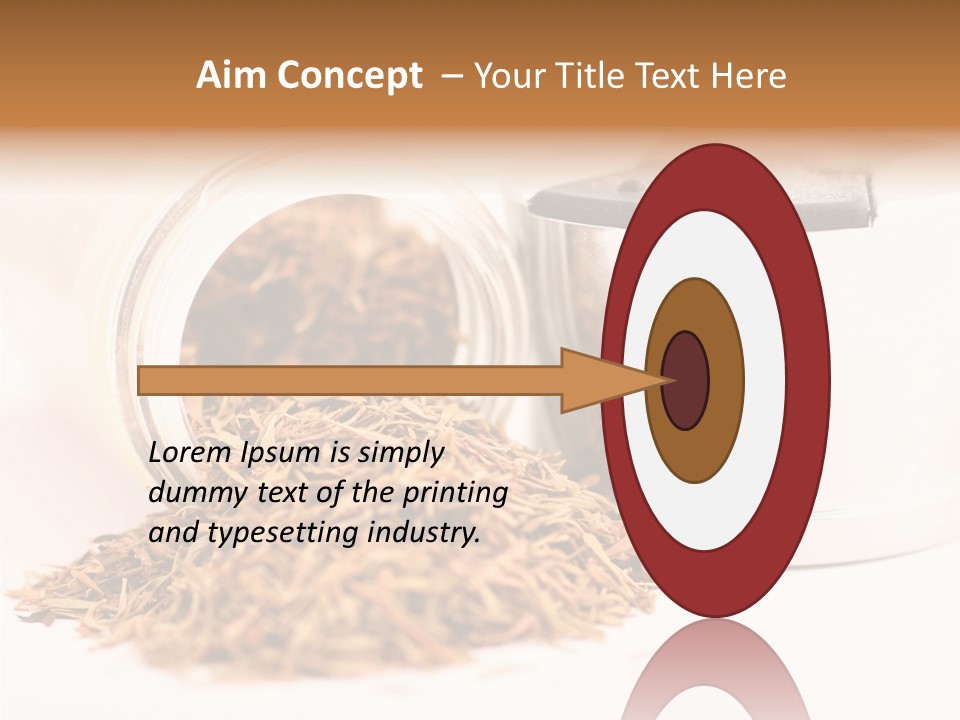 Aim Concept – Your Title Text Here

Lorem Ipsum is simply dummy text of the printing and typesetting industry.